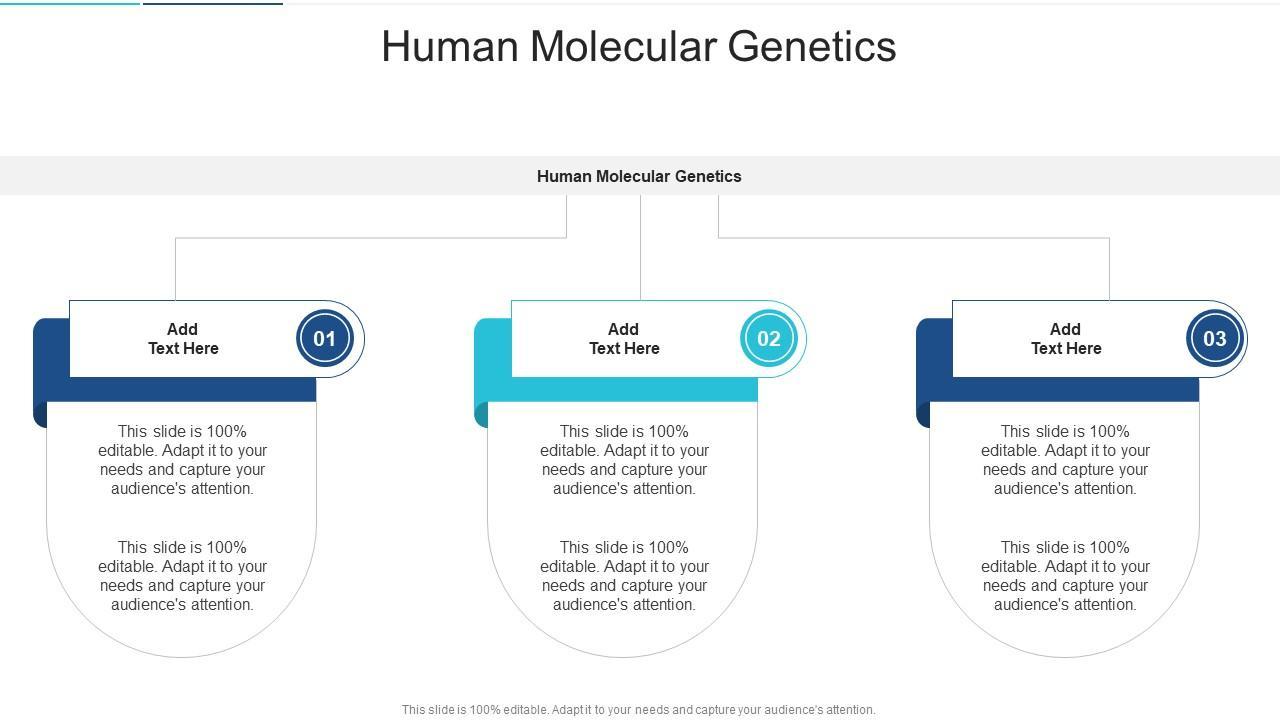 Human Molecular Genetics

Human Molecular Genetics

Add Text Here

01

This slide is 100% editable. Adapt it to your needs and capture your audience's attention.

This slide is 100% editable. Adapt it to your needs and capture your audience's attention.

Add Text Here

02

This slide is 100% editable. Adapt it to your needs and capture your audience's attention.

This slide is 100% editable. Adapt it to your needs and capture your audience's attention.

Add Text Here

03

This slide is 100% editable. Adapt it to your needs and capture your audience's attention.

This slide is 100% editable. Adapt it to your needs and capture your audience's attention.

This slide is 100% editable. Adapt it to your needs and capture your audience's attention.